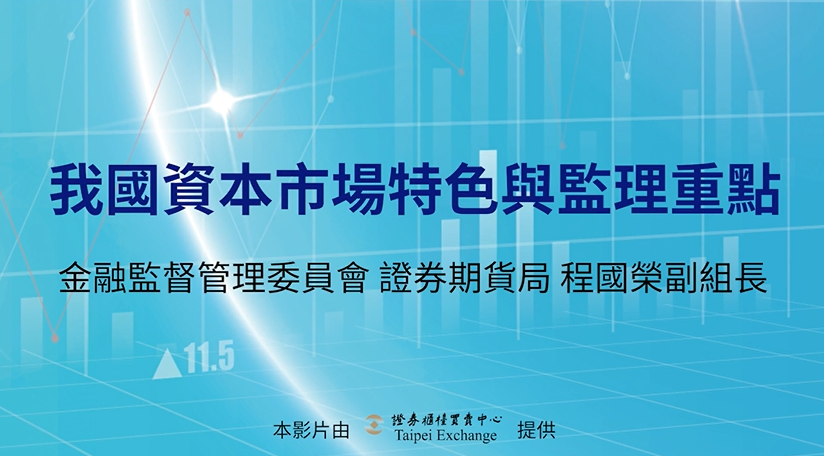 我國資本市場特色與監理重點

金融監督管理委員會 證券期貨局 程國榮副組長

▲11.5

本影片由 證券櫃檯買賣中心 Taipei Exchange 提供